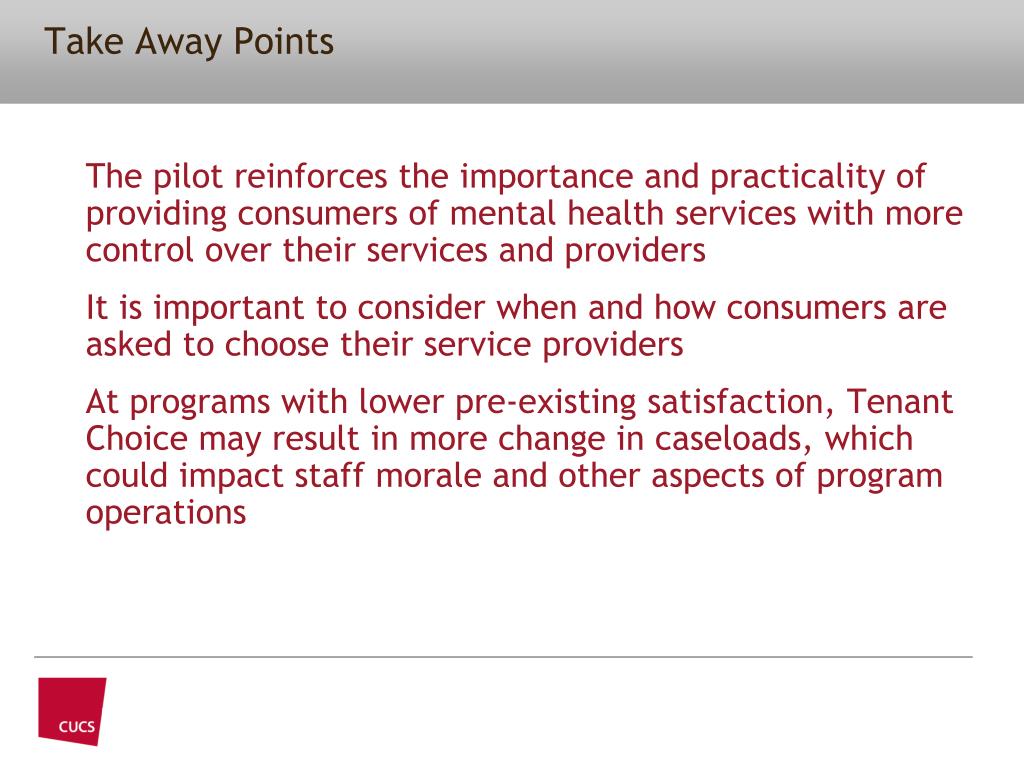 Take Away Points

The pilot reinforces the importance and practicality of providing consumers of mental health services with more control over their services and providers

It is important to consider when and how consumers are asked to choose their service providers

At programs with lower pre-existing satisfaction, Tenant Choice may result in more change in caseloads, which could impact staff morale and other aspects of program operations

CUCS